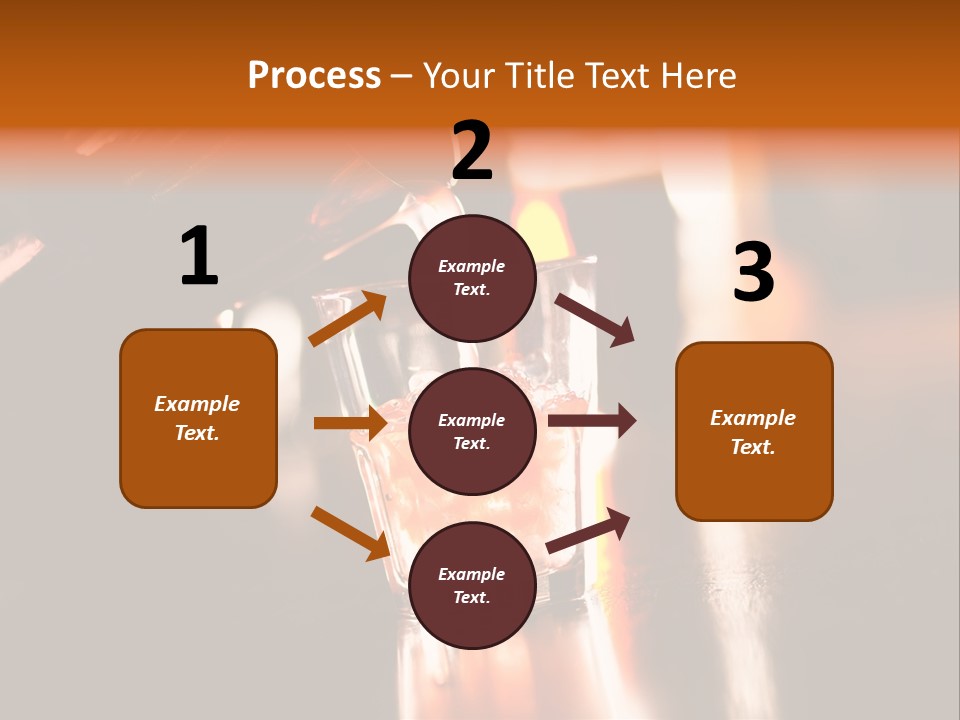 Process – Your Title Text Here

1

Example Text.

2

Example Text.

Example Text.

Example Text.

3

Example Text.